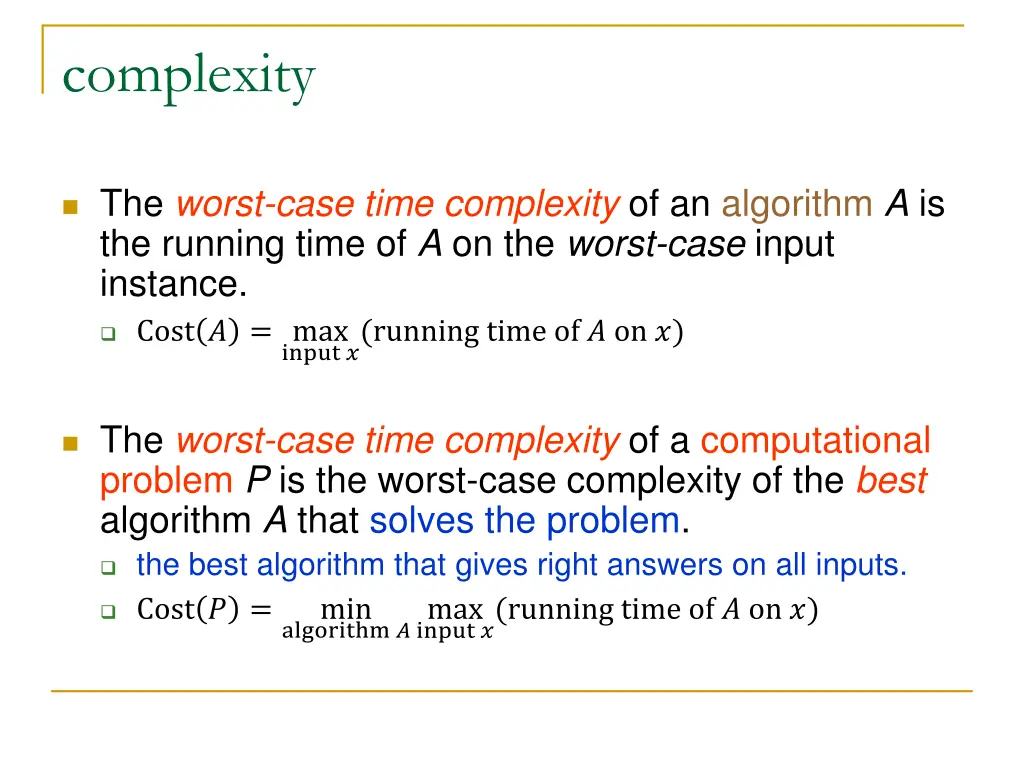 complexity

The worst-case time complexity of an algorithm A is the running time of A on the worst-case input instance.

$\text{Cost}(A) = \max_{\text{input } x} (\text{running time of } A \text{ on } x)$

The worst-case time complexity of a computational problem P is the worst-case complexity of the best algorithm A that solves the problem.

the best algorithm that gives right answers on all inputs.

$\text{Cost}(P) = \min_{\text{algorithm } A} \max_{\text{input } x} (\text{running time of } A \text{ on } x)$